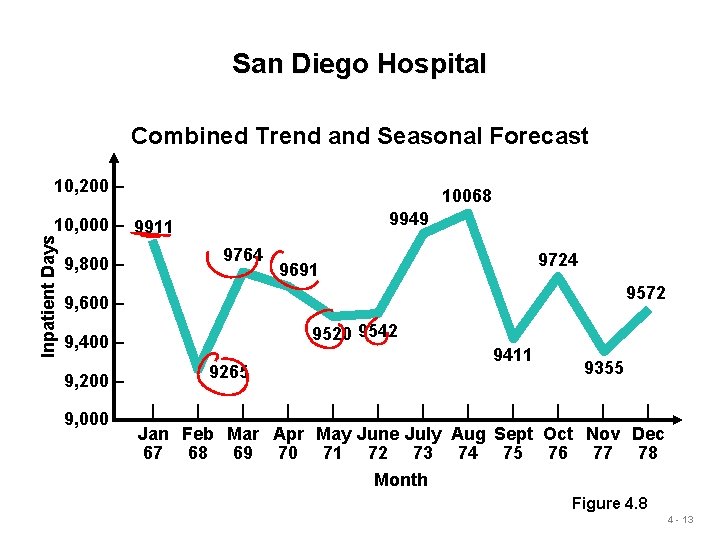 San Diego Hospital

Combined Trend and Seasonal Forecast

Inpatient Days

10,200
10,000
9,800
9,600
9,400
9,200
9,000

9911
9265
9764
9691
9520
9542
9949
10068
9411
9724
9355
9572

Jan 67
Feb 68
Mar 69
Apr 70
May 71
June 72
July 73
Aug 74
Sept 75
Oct 76
Nov 77
Dec 78

Month

Figure 4.8

4 - 13